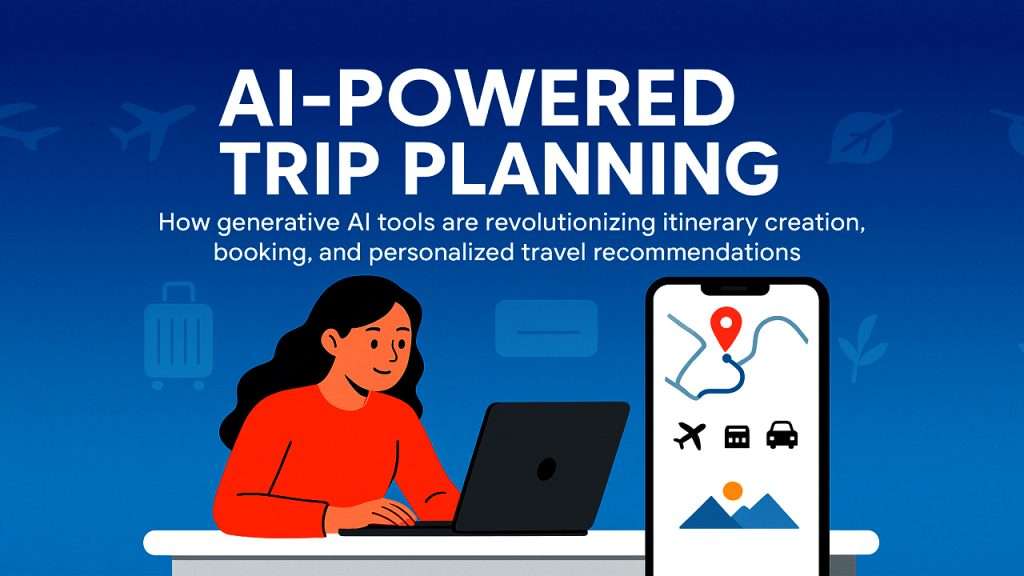 AI-POWERED TRIP PLANNING

How generative AI tools are revolutionizing itinerary creation, booking, and personalized travel recommendations